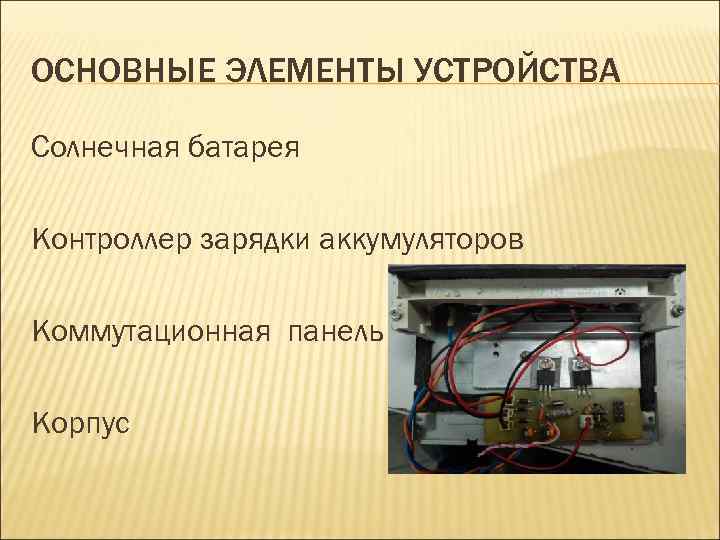 ОСНОВНЫЕ ЭЛЕМЕНТЫ УСТРОЙСТВА

Солнечная батарея

Контроллер зарядки аккумуляторов

Коммутационная панель

Корпус